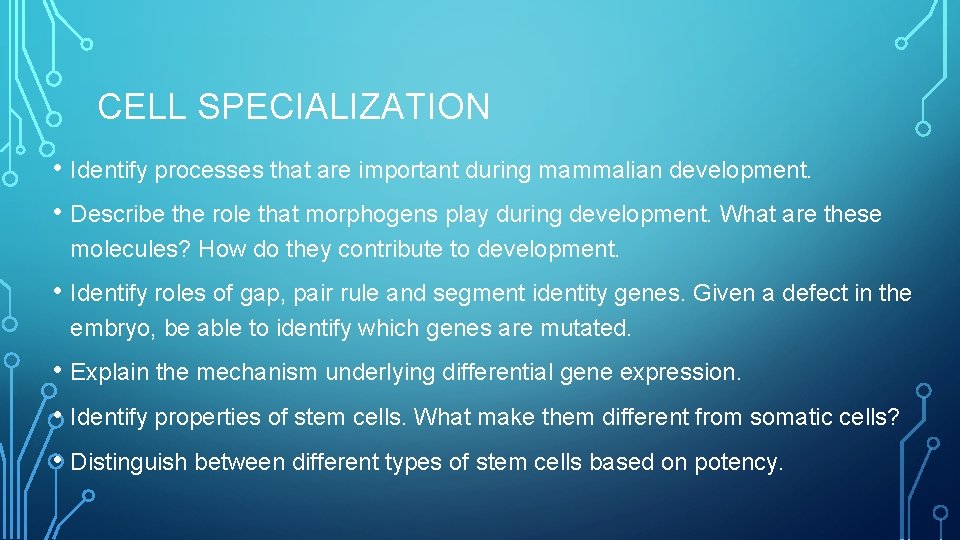 CELL SPECIALIZATION

• Identify processes that are important during mammalian development.

• Describe the role that morphogens play during development. What are these molecules? How do they contribute to development.

• Identify roles of gap, pair rule and segment identity genes. Given a defect in the embryo, be able to identify which genes are mutated.

• Explain the mechanism underlying differential gene expression.

• Identify properties of stem cells. What make them different from somatic cells?

• Distinguish between different types of stem cells based on potency.